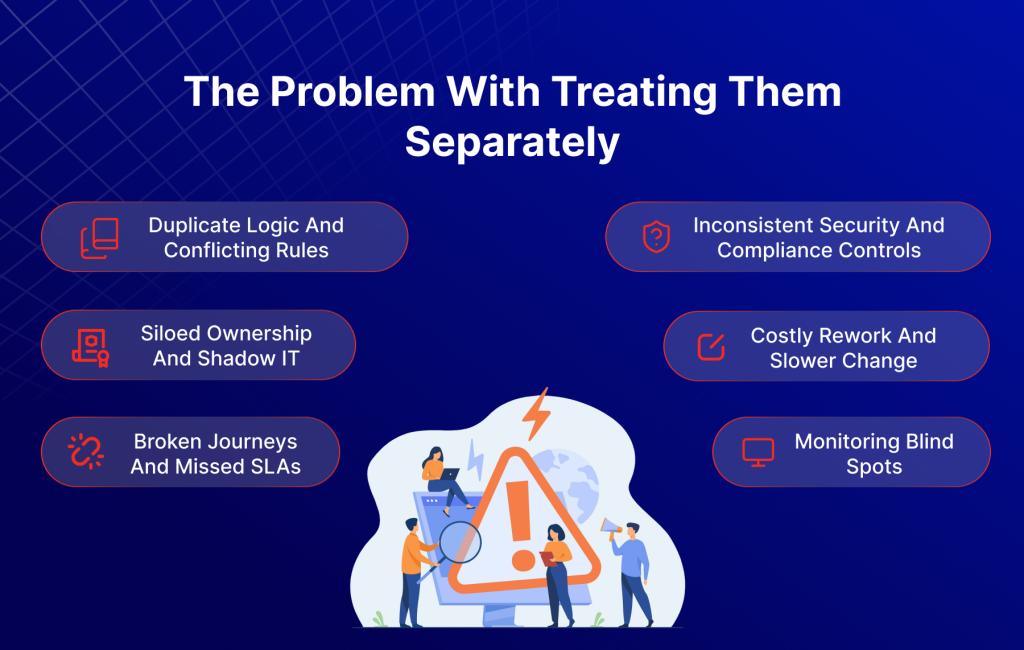 The Problem With Treating Them Separately

Duplicate Logic And Conflicting Rules

Siloed Ownership And Shadow IT

Broken Journeys And Missed SLAs

Inconsistent Security And Compliance Controls

Costly Rework And Slower Change

Monitoring Blind Spots